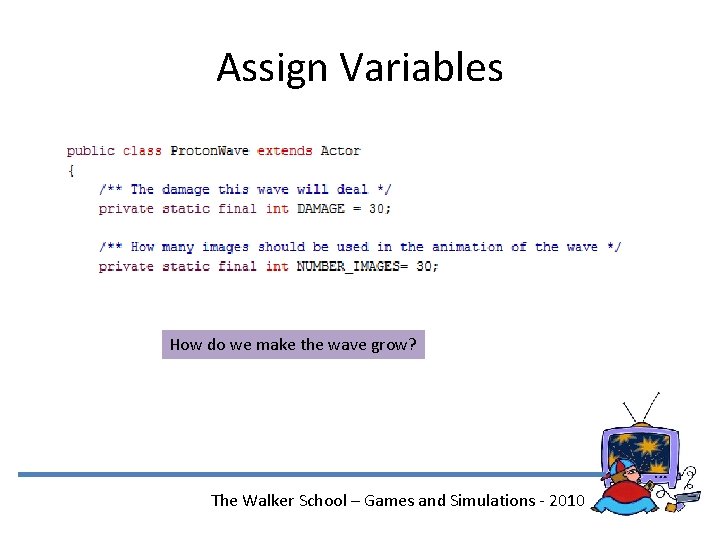 Assign Variables

public class ProtonWave extends Actor
{
    /** The damage this wave will deal */
    private static final int DAMAGE = 30;

    /** How many images should be used in the animation of the wave */
    private static final int NUMBER_IMAGES= 30;

How do we make the wave grow?

The Walker School – Games and Simulations - 2010